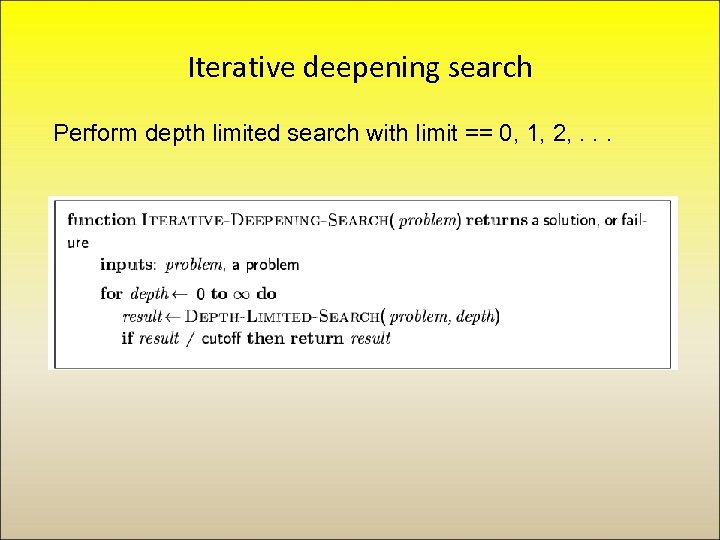 Iterative deepening search

Perform depth limited search with limit == 0, 1, 2, . . .

function ITERATIVE-DEEPENING-SEARCH( problem) returns a solution, or failure
inputs: problem, a problem
for depth ← 0 to ∞ do
result ← DEPTH-LIMITED-SEARCH( problem, depth)
if result / cutoff then return result